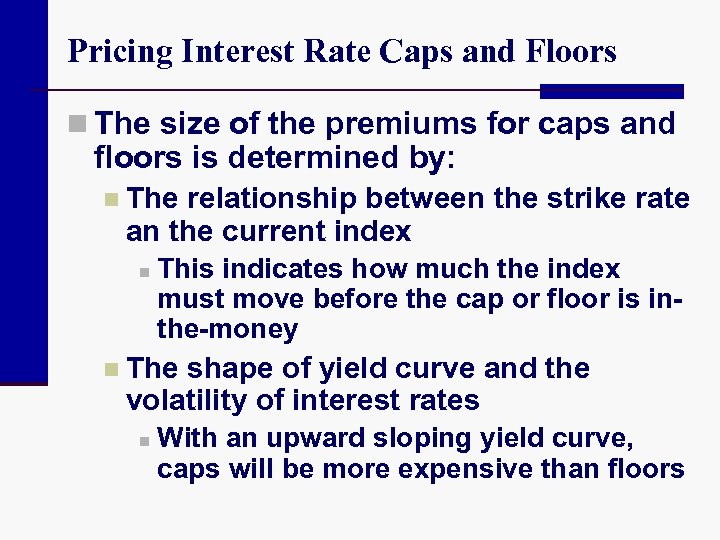 Pricing Interest Rate Caps and Floors

The size of the premiums for caps and floors is determined by:

The relationship between the strike rate an the current index

This indicates how much the index must move before the cap or floor is in-the-money

The shape of yield curve and the volatility of interest rates

With an upward sloping yield curve, caps will be more expensive than floors